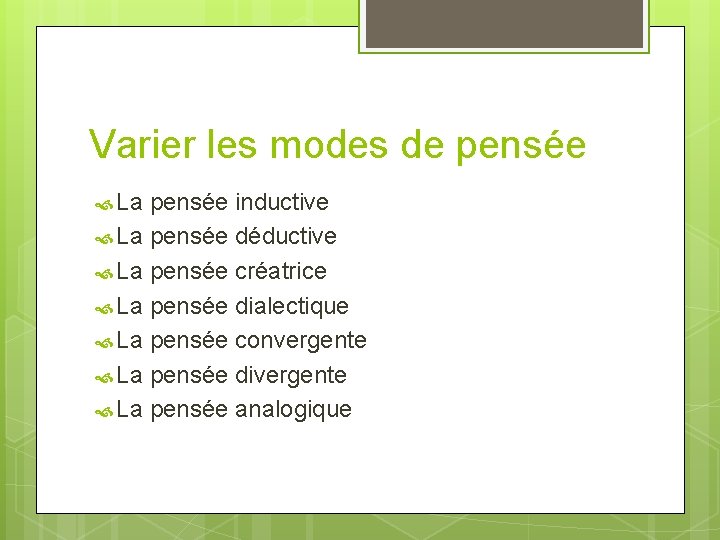 Varier les modes de pensée

La pensée inductive
La pensée déductive
La pensée créatrice
La pensée dialectique
La pensée convergente
La pensée divergente
La pensée analogique